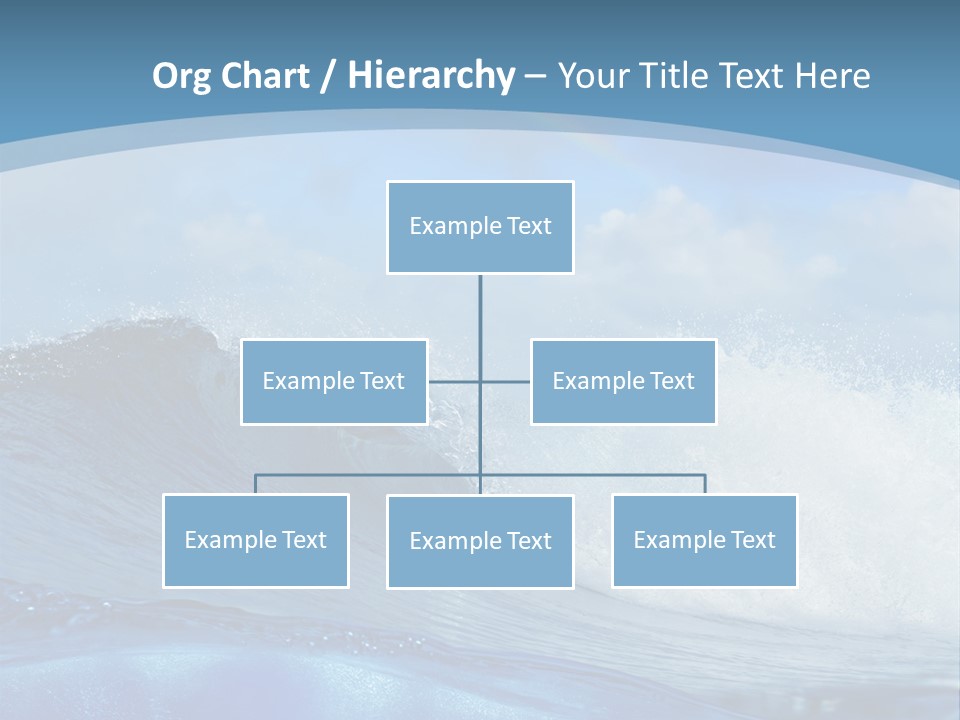 Org Chart / Hierarchy – Your Title Text Here

Example Text

Example Text

Example Text

Example Text

Example Text

Example Text